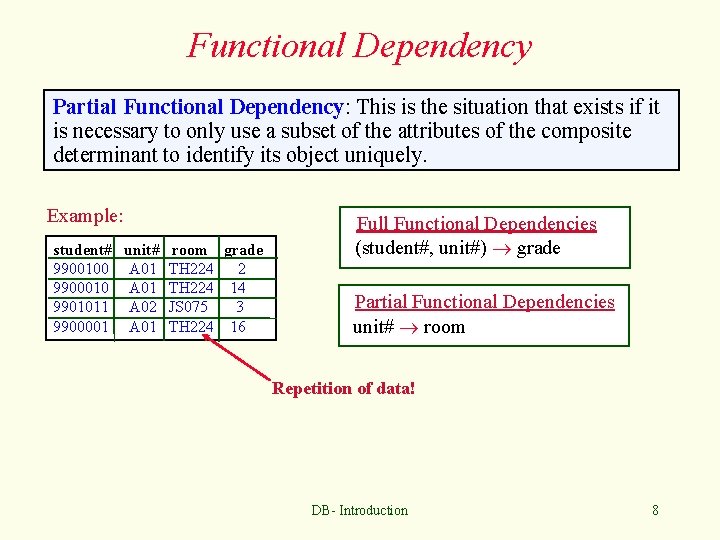 Functional Dependency

Partial Functional Dependency: This is the situation that exists if it is necessary to only use a subset of the attributes of the composite determinant to identify its object uniquely.

Example:

| student# | unit# | room | grade |
|---|---|---|---|
| 9900100 | A01 | TH224 | 2 |
| 9900010 | A01 | TH224 | 14 |
| 9901011 | A02 | JS075 | 3 |
| 9900001 | A01 | TH224 | 16 |

Repetition of data!

Full Functional Dependencies
(student#, unit#) $\rightarrow$ grade

Partial Functional Dependencies
unit# $\rightarrow$ room

DB - Introduction

8